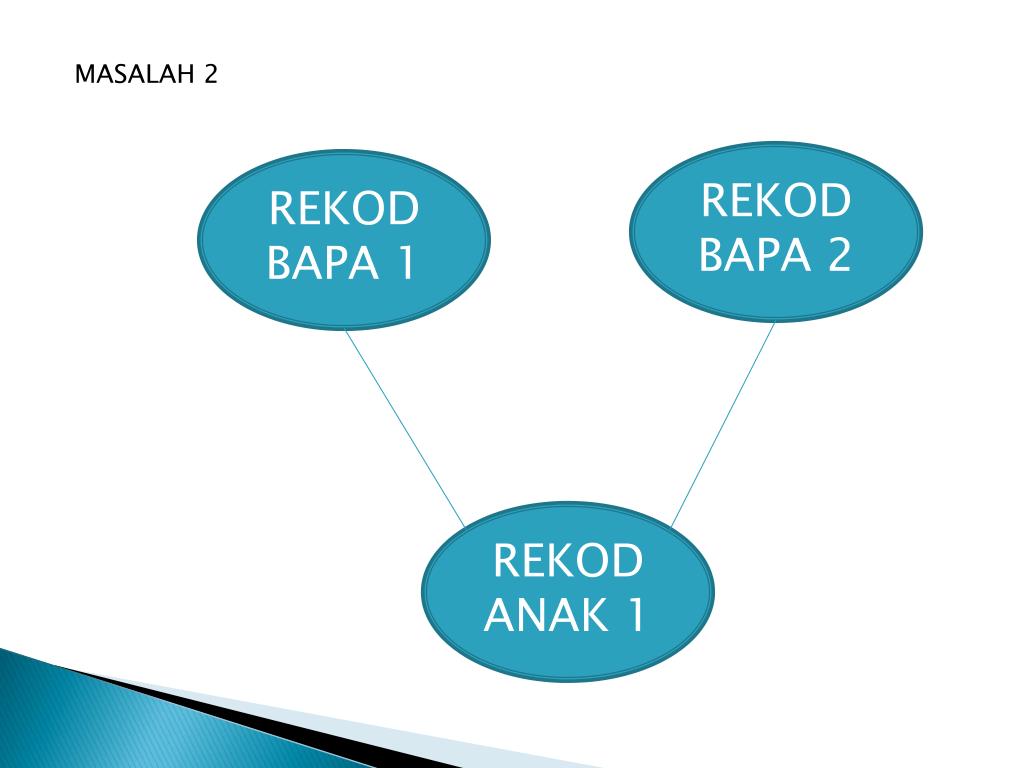 MASALAH 2

REKOD BAPA 1

REKOD BAPA 2

REKOD ANAK 1